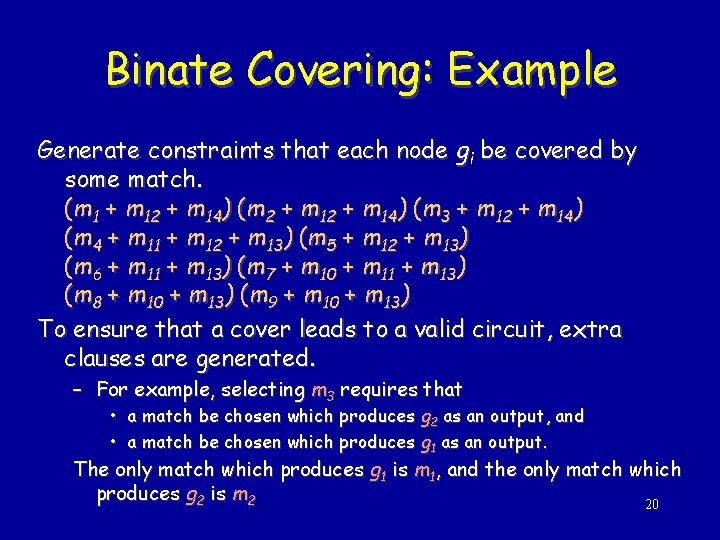 Binate Covering: Example

Generate constraints that each node $g_i$ be covered by some match.
$(m_1 + m_{12} + m_{14})$ $(m_2 + m_{12} + m_{14})$ $(m_3 + m_{12} + m_{14})$
$(m_4 + m_{11} + m_{12} + m_{13})$ $(m_5 + m_{12} + m_{13})$
$(m_6 + m_{11} + m_{13})$ $(m_7 + m_{10} + m_{11} + m_{13})$
$(m_8 + m_{10} + m_{13})$ $(m_9 + m_{10} + m_{13})$

To ensure that a cover leads to a valid circuit, extra clauses are generated.

– For example, selecting $m_3$ requires that
• a match be chosen which produces $g_2$ as an output, and
• a match be chosen which produces $g_1$ as an output.

The only match which produces $g_1$ is $m_1$, and the only match which produces $g_2$ is $m_2$

20